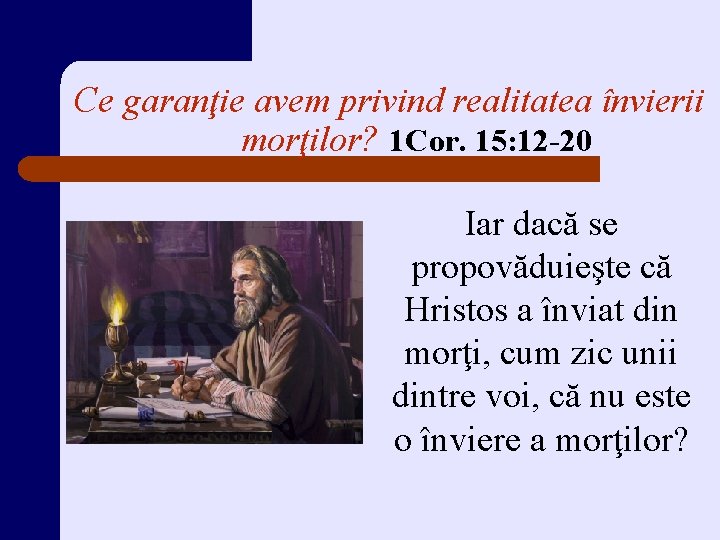 Ce garanţie avem privind realitatea învierii morţilor? 1Cor. 15:12-20

Iar dacă se propovăduieşte că Hristos a înviat din morţi, cum zic unii dintre voi, că nu este o înviere a morţilor?